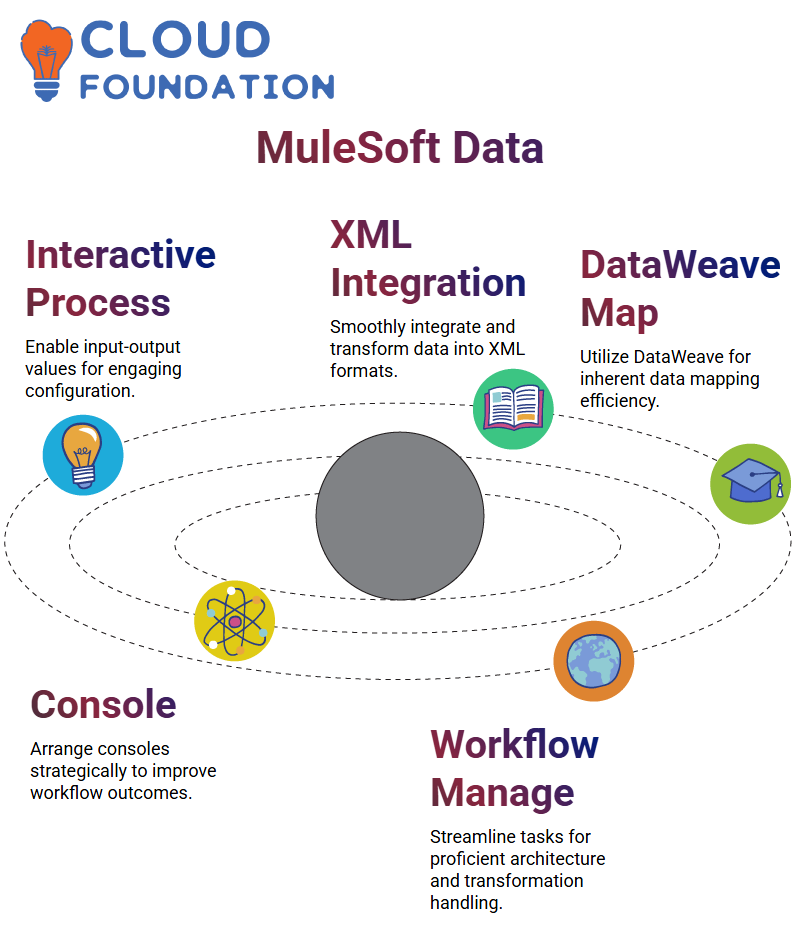 CLOUD FOUNDATION

MuleSoft Data

Interactive Process

Enable input-output values for engaging configuration.

XML Integration

Smoothly integrate and transform data into XML formats.

DataWeave Map

Utilize DataWeave for inherent data mapping efficiency.

Console

Arrange consoles strategically to improve workflow outcomes.

Workflow Manage

Streamline tasks for proficient architecture and transformation handling.